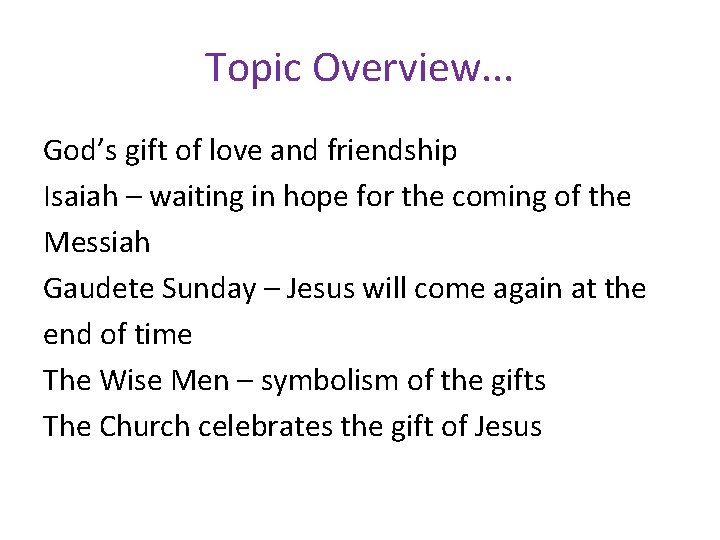 Topic Overview…

God’s gift of love and friendship
Isaiah – waiting in hope for the coming of the Messiah
Gaudete Sunday – Jesus will come again at the end of time
The Wise Men – symbolism of the gifts
The Church celebrates the gift of Jesus